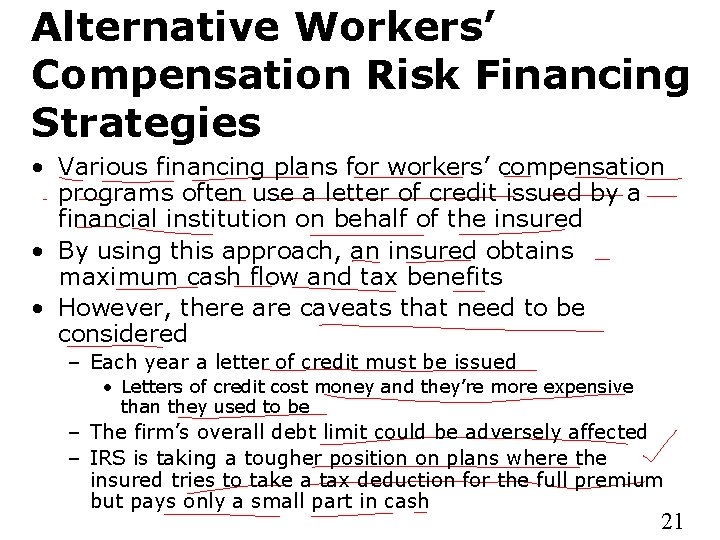 Alternative Workers' Compensation Risk Financing Strategies

• Various financing plans for workers' compensation programs often use a letter of credit issued by a financial institution on behalf of the insured

• By using this approach, an insured obtains maximum cash flow and tax benefits

• However, there are caveats that need to be considered

– Each year a letter of credit must be issued

• Letters of credit cost money and they're more expensive than they used to be

– The firm's overall debt limit could be adversely affected

– IRS is taking a tougher position on plans where the insured tries to take a tax deduction for the full premium but pays only a small part in cash

21